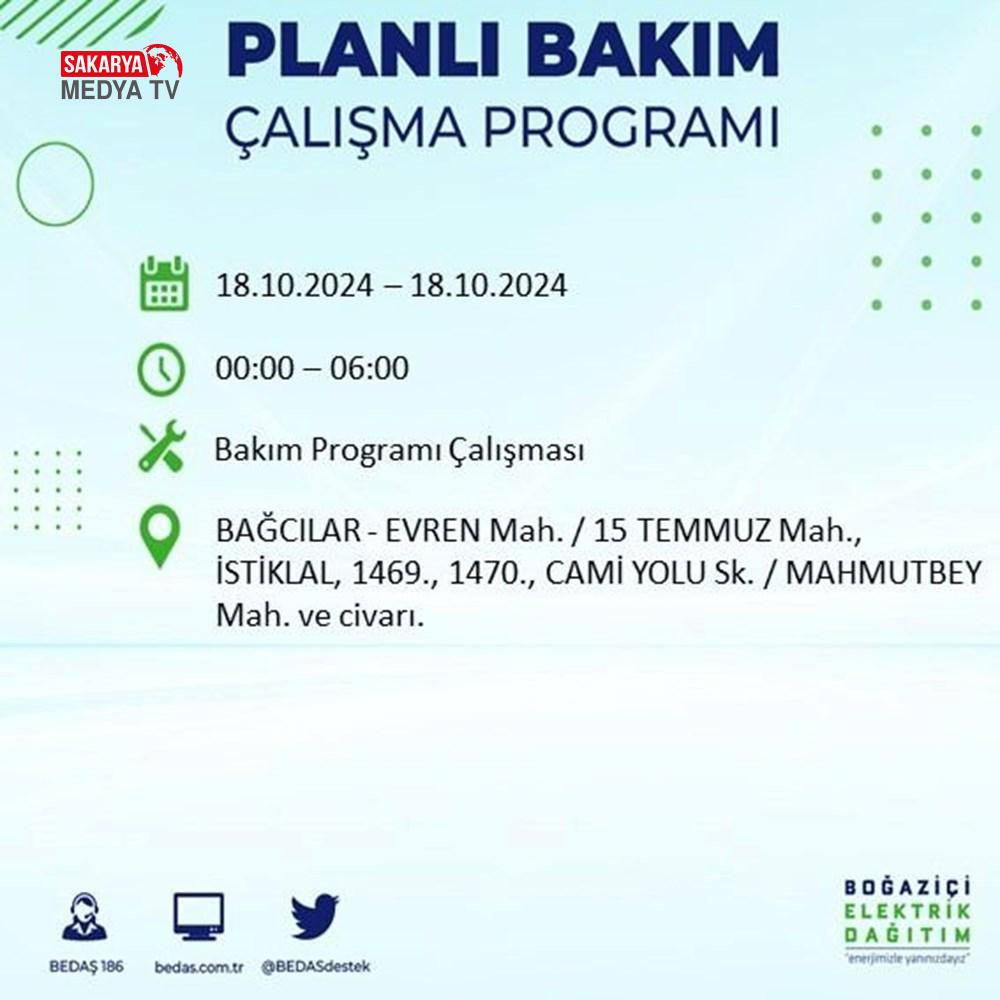 SAKARYA MEDYA TV

PLANLI BAKIM

ÇALIŞMA PROGRAMI

18.10.2024 – 18.10.2024

00:00 – 06:00

Bakım Programı Çalışması

BAĞCILAR - EVREN Mah. / 15 TEMMUZ Mah., İSTİKLAL, 1469., 1470., CAMİ YOLU Sk. / MAHMUTBEY Mah. ve civarı.

BEDAŞ 186

bedas.com.tr

@BEDASdestek

BOĞAZİÇİ ELEKTRİK DAĞITIM

"enerjimizle yanınızdayız"